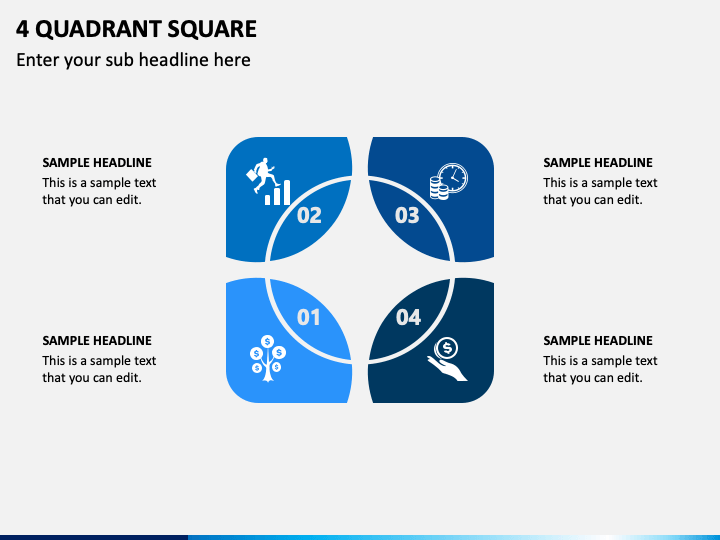 4 QUADRANT SQUARE

Enter your sub headline here

SAMPLE HEADLINE
This is a sample text that you can edit.

02

03

SAMPLE HEADLINE
This is a sample text that you can edit.

SAMPLE HEADLINE
This is a sample text that you can edit.

01

04

SAMPLE HEADLINE
This is a sample text that you can edit.